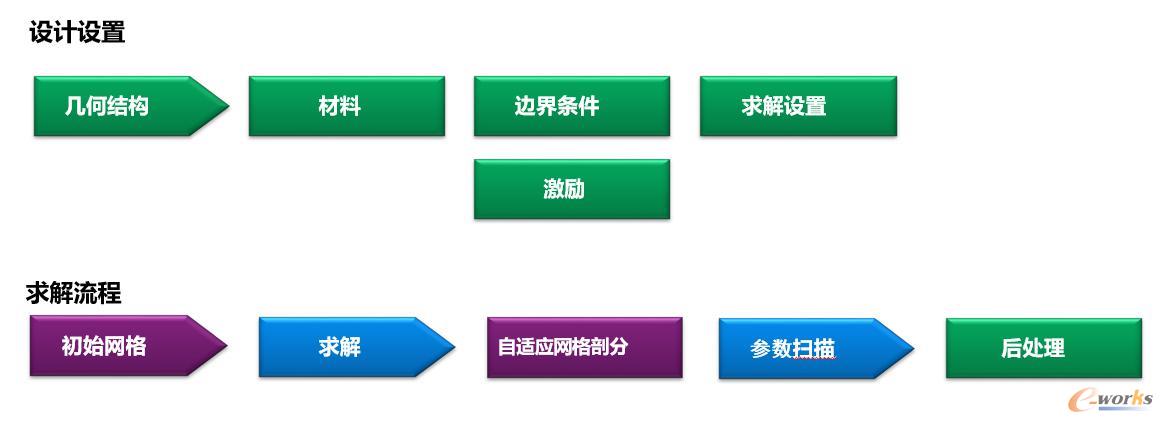 设计设置

几何结构

材料

边界条件

求解设置

激励

求解流程

初始网格

求解

自适应网格剖分

参数扫描

后处理

e-works